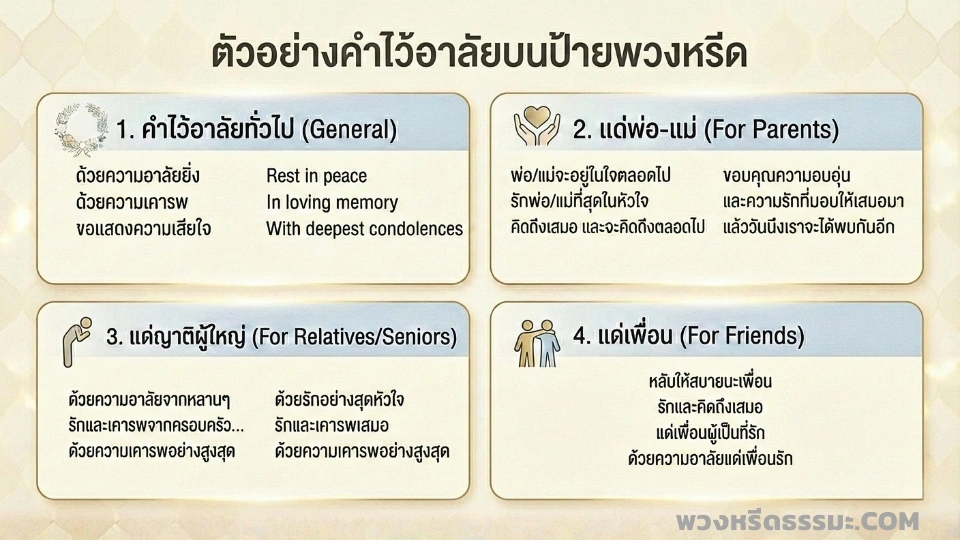 ตัวอย่างคำไว้อาลัยบนป้ายพวงหรีด

1. คำไว้อาลัยทั่วไป (General)

ด้วยความอาลัยยิ่ง
ด้วยความเคารพ
ขอแสดงความเสียใจ

Rest in peace
In loving memory
With deepest condolences

2. แด่พ่อ-แม่ (For Parents)

พ่อ/แม่จะอยู่ในใจตลอดไป
รักพ่อ/แม่ที่สุดในหัวใจ
คิดถึงเสมอ และจะคิดถึงตลอดไป

ขอบคุณความอบอุ่น
และความรักที่มอบให้เสมอมา
แล้ววันนึงเราจะได้พบกันอีก

3. แด่ญาติผู้ใหญ่ (For Relatives/Seniors)

ด้วยความอาลัยจากหลานๆ
รักและเคารพจากครอบครัว...
ด้วยความเคารพอย่างสูงสุด

ด้วยรักอย่างสุดหัวใจ
รักและเคารพเสมอ
ด้วยความเคารพอย่างสูงสุด

4. แด่เพื่อน (For Friends)

หลับให้สบายนะเพื่อน
รักและคิดถึงเสมอ
แด่เพื่อนผู้เป็นที่รัก
ด้วยความอาลัยแด่เพื่อนรัก

พวงหรีดธรรมะ.COM